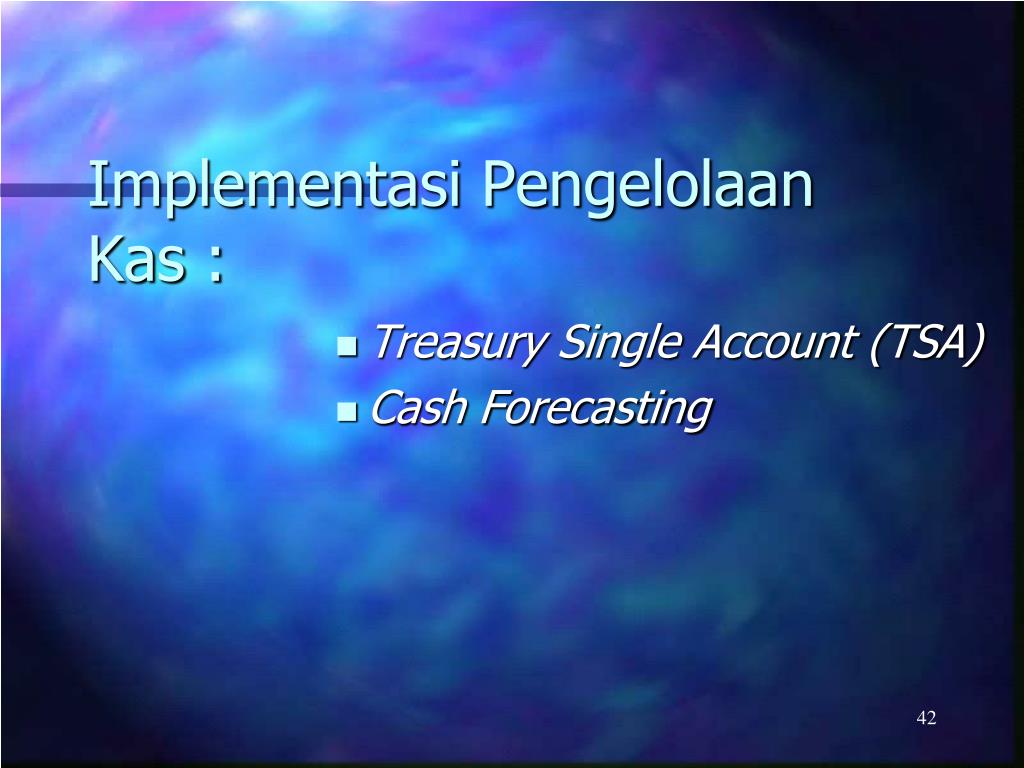 Implementasi Pengelolaan Kas :

- Treasury Single Account (TSA)
- Cash Forecasting

42